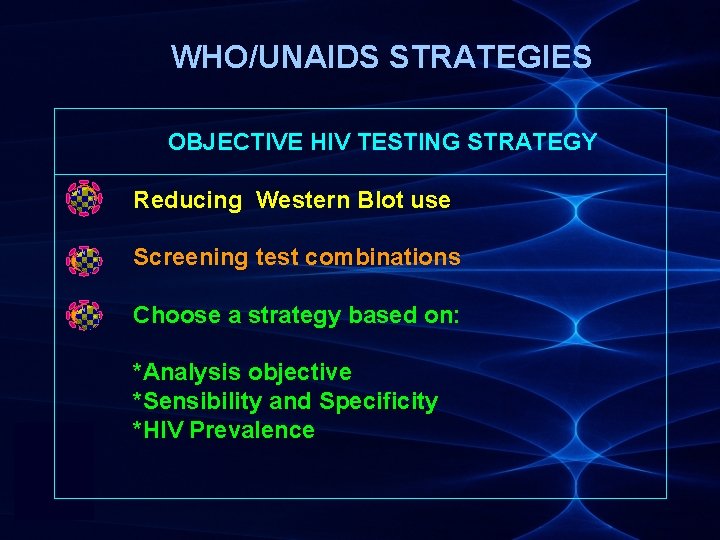 WHO/UNAIDS STRATEGIES

OBJECTIVE HIV TESTING STRATEGY

Reducing Western Blot use

Screening test combinations

Choose a strategy based on:

*Analysis objective
*Sensibility and Specificity
*HIV Prevalence